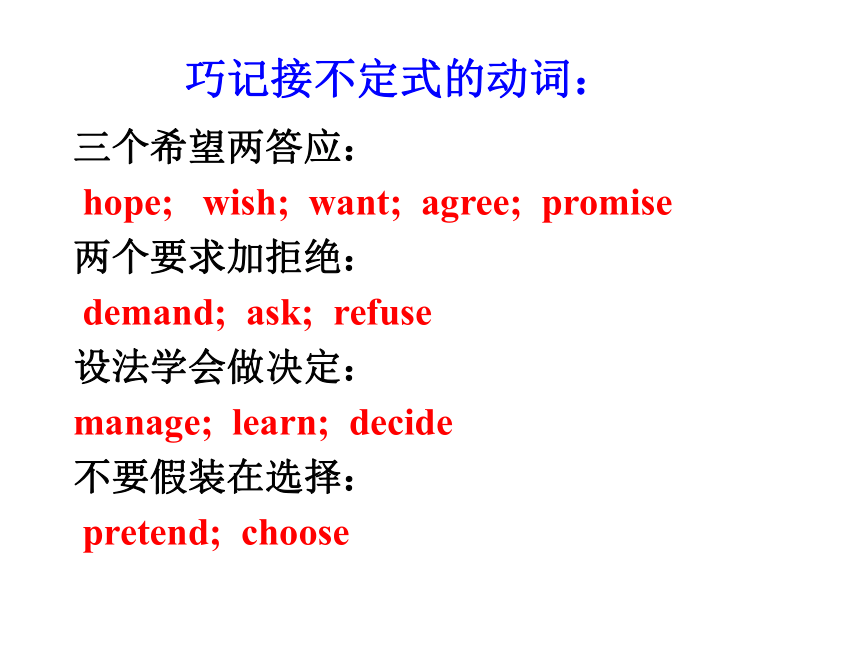 巧记接不定式的动词：

三个希望两答应：

hope; wish; want; agree; promise

两个要求加拒绝：

demand; ask; refuse

设法学会做决定：

manage; learn; decide

不要假装在选择：

pretend; choose